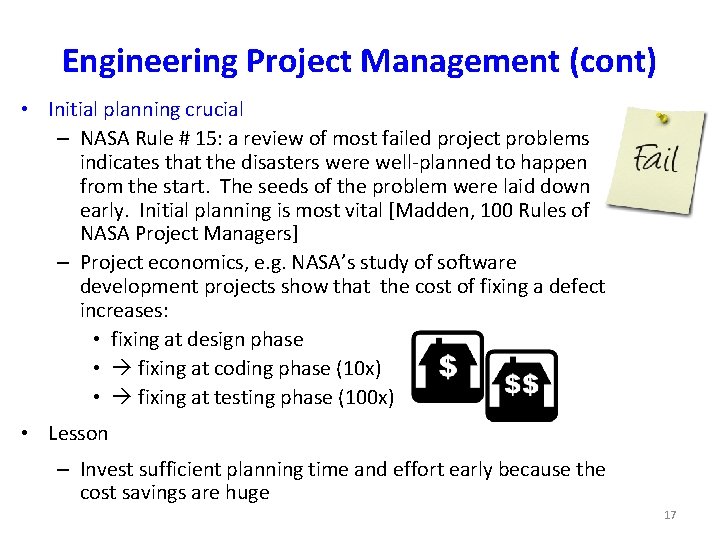 Engineering Project Management (cont)

• Initial planning crucial

– NASA Rule # 15: a review of most failed project problems indicates that the disasters were well-planned to happen from the start. The seeds of the problem were laid down early. Initial planning is most vital [Madden, 100 Rules of NASA Project Managers]

– Project economics, e.g. NASA's study of software development projects show that the cost of fixing a defect increases:

• fixing at design phase

• → fixing at coding phase (10x)

• → fixing at testing phase (100x)

Fail

$

$$

• Lesson

– Invest sufficient planning time and effort early because the cost savings are huge

17